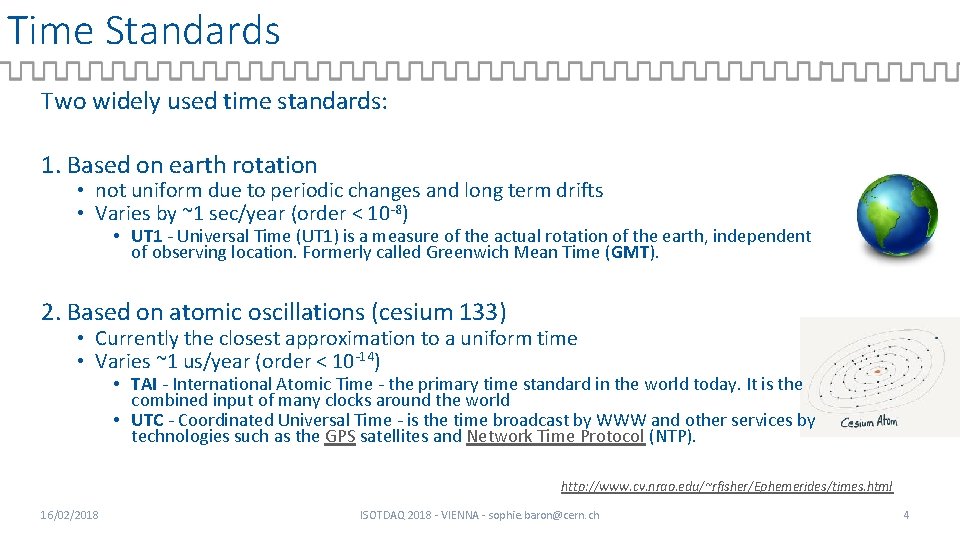 Time Standards

Two widely used time standards:

1. Based on earth rotation
• not uniform due to periodic changes and long term drifts
• Varies by ~1 sec/year (order < $10^{-8}$)
• UT1 - Universal Time (UT1) is a measure of the actual rotation of the earth, independent of observing location. Formerly called Greenwich Mean Time (GMT).

2. Based on atomic oscillations (cesium 133)
• Currently the closest approximation to a uniform time
• Varies ~1 us/year (order < $10^{-14}$)
• TAI - International Atomic Time - the primary time standard in the world today. It is the combined input of many clocks around the world
• UTC - Coordinated Universal Time - is the time broadcast by WWW and other services by technologies such as the GPS satellites and Network Time Protocol (NTP).

Cesium Atom

http://www.cv.nrao.edu/~rfisher/Ephemerides/times.html

16/02/2018

ISOTDAQ 2018 - VIENNA - sophie.baron@cern.ch

4